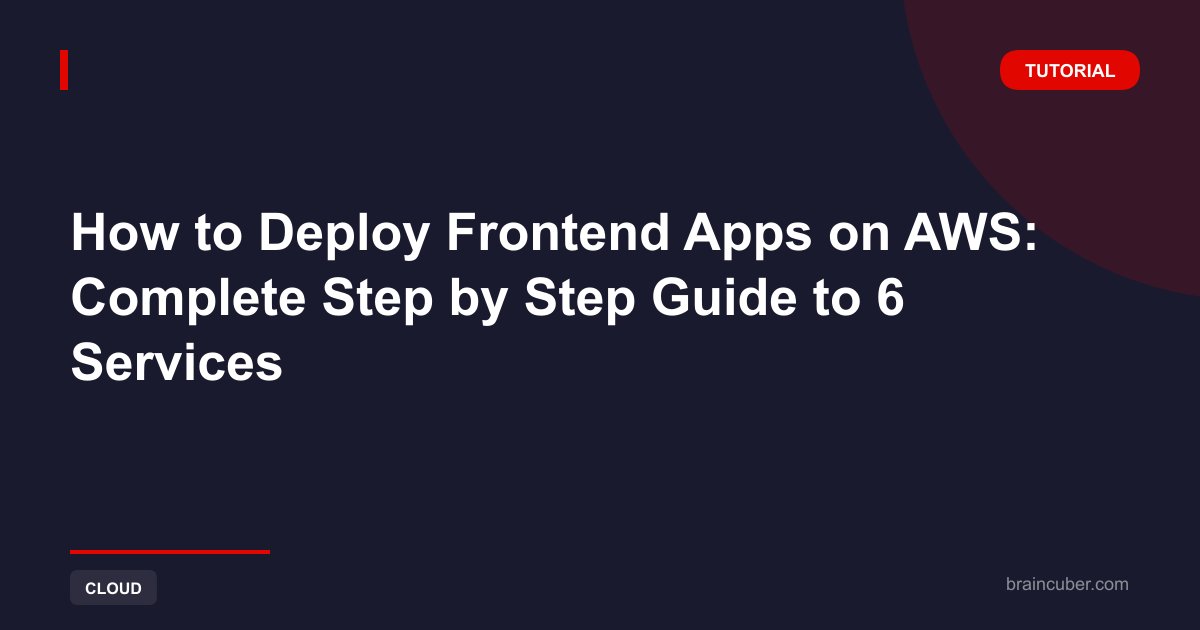 TUTORIAL

How to Deploy Frontend Apps on AWS: Complete Step by Step Guide to 6 Services

CLOUD

braincuber.com